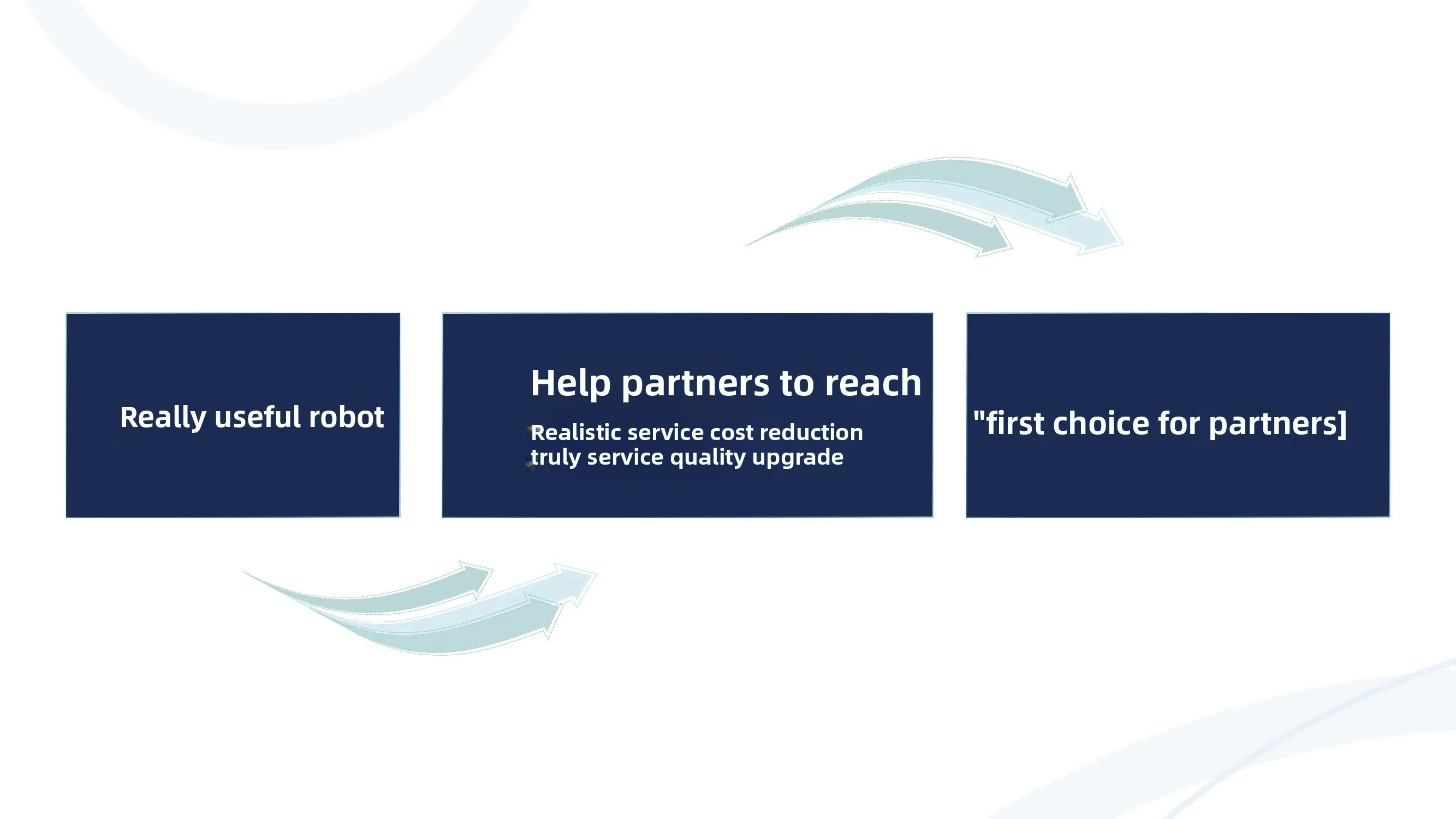 Really useful robot

Help partners to reach

Realistic service cost reduction
truly service quality upgrade

"first choice for partners]